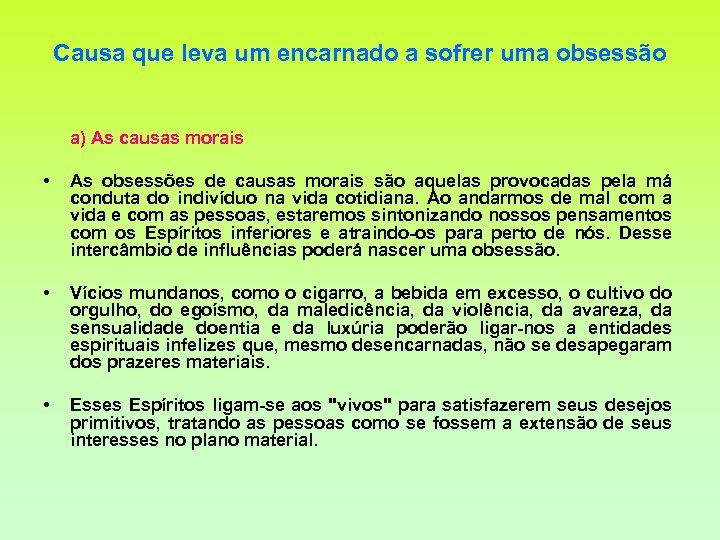 Causa que leva um encarnado a sofrer uma obsessão

a) As causas morais

• As obsessões de causas morais são aquelas provocadas pela má conduta do indivíduo na vida cotidiana. Ao andarmos de mal com a vida e com as pessoas, estaremos sintonizando nossos pensamentos com os Espíritos inferiores e atraindo-os para perto de nós. Desse intercâmbio de influências poderá nascer uma obsessão.

• Vícios mundanos, como o cigarro, a bebida em excesso, o cultivo do orgulho, do egoísmo, da maledicência, da violência, da avareza, da sensualidade doentia e da luxúria poderão ligar-nos a entidades espirituais infelizes que, mesmo desencarnadas, não se desapegaram dos prazeres materiais.

• Esses Espíritos ligam-se aos "vivos" para satisfazerem seus desejos primitivos, tratando as pessoas como se fossem a extensão de seus interesses no plano material.